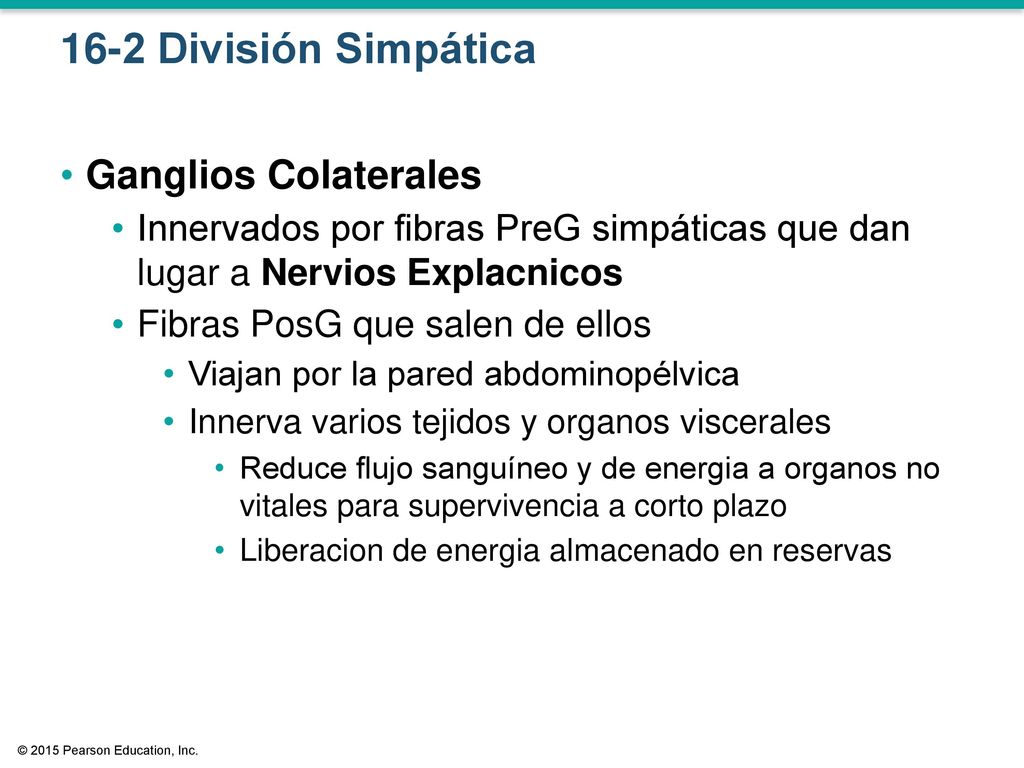 16-2 División Simpática

• Ganglios Colaterales
  • Innervados por fibras PreG simpáticas que dan lugar a Nervios Explacnicos
  • Fibras PosG que salen de ellos
    • Viajan por la pared abdominopélvica
    • Innerva varios tejidos y organos viscerales
      • Reduce flujo sanguíneo y de energia a organos no vitales para supervivencia a corto plazo
      • Liberacion de energia almacenado en reservas

© 2015 Pearson Education, Inc.